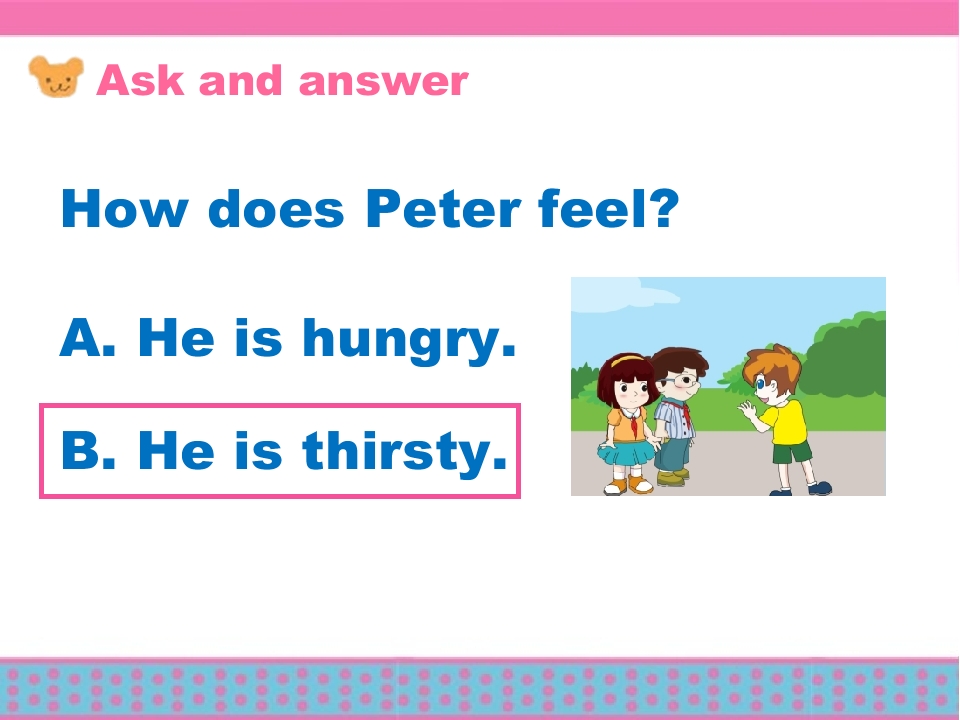 Ask and answer

How does Peter feel?

A. He is hungry.

B. He is thirsty.